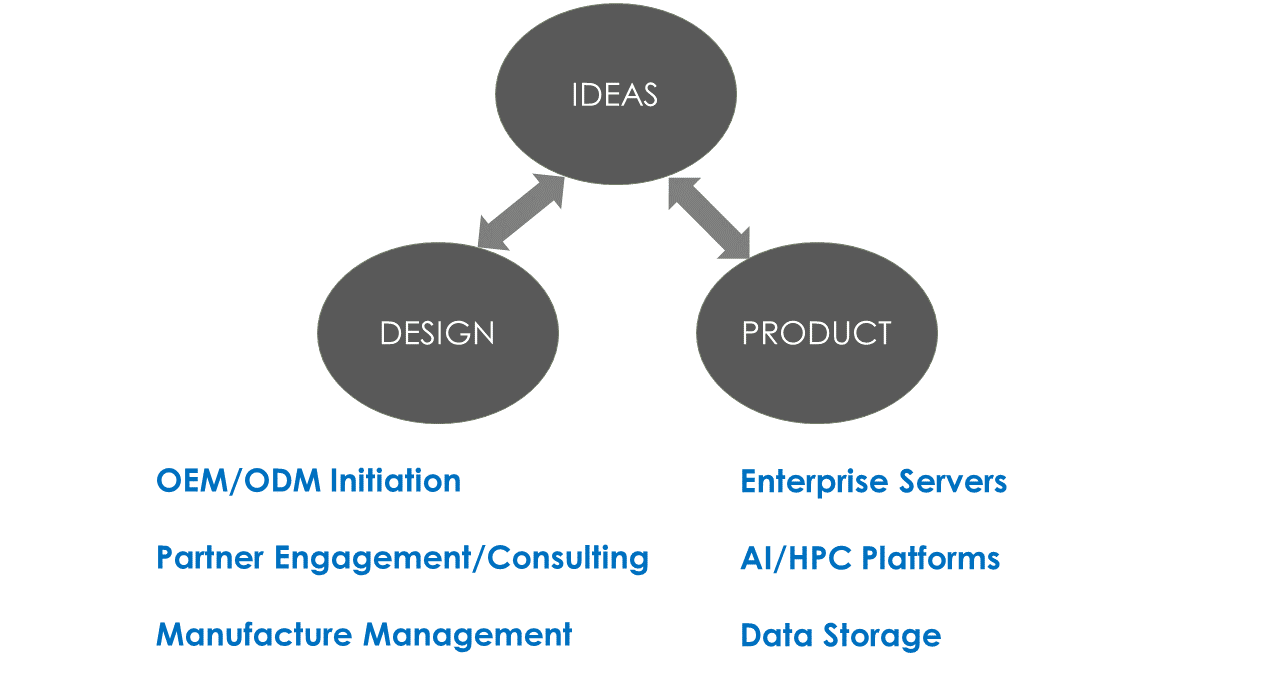 IDEAS

DESIGN

PRODUCT

OEM/ODM Initiation

Partner Engagement/Consulting

Manufacture Management

Enterprise Servers

AI/HPC Platforms

Data Storage